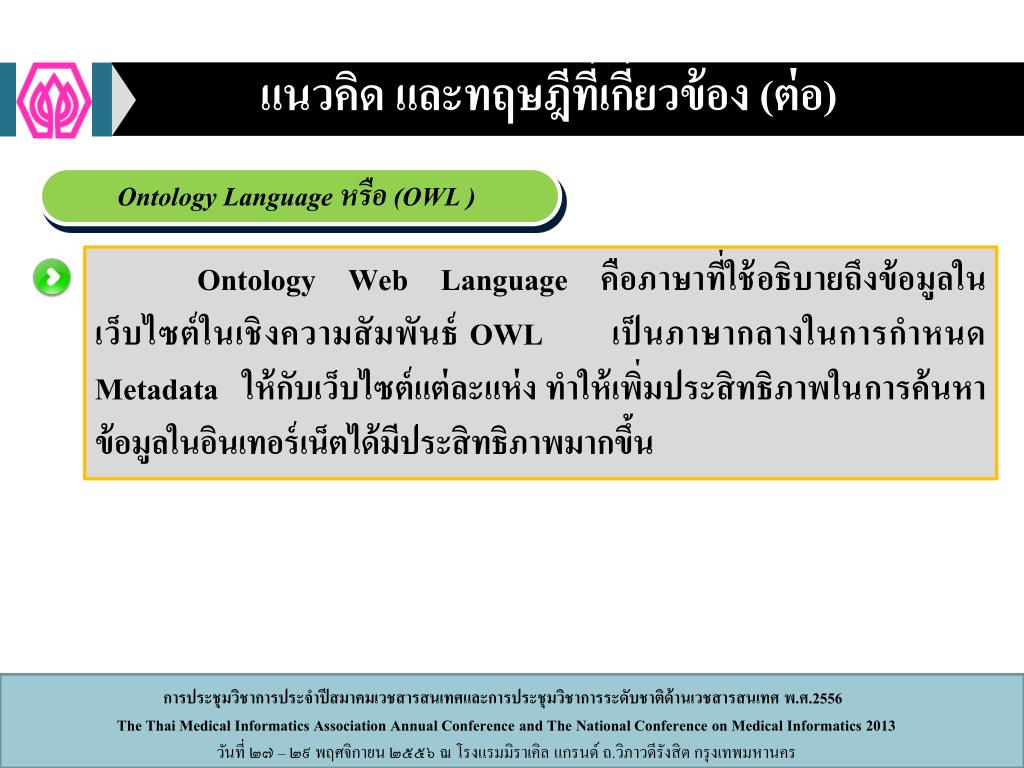 แนวคิด และทฤษฎีที่เกี่ยวข้อง (ต่อ)

Ontology Language หรือ (OWL )

Ontology Web Language คือภาษาที่ใช้อธิบายถึงข้อมูลในเว็บไซต์ในเชิงความสัมพันธ์ OWL เป็นภาษากลางในการกำหนด Metadata ให้กับเว็บไซต์แต่ละแห่ง ทำให้เพิ่มประสิทธิภาพในการค้นหาข้อมูลในอินเทอร์เน็ตได้มีประสิทธิภาพมากขึ้น

การประชุมวิชาการประจำปีสมาคมเวชสารสนเทศและการประชุมวิชาการระดับชาติด้านเวชสารสนเทศ พ.ศ.2556
The Thai Medical Informatics Association Annual Conference and The National Conference on Medical Informatics 2013
วันที่ ๒๗ – ๒๙ พฤศจิกายน ๒๕๕๖ ณ โรงแรมมิราเคิล แกรนด์ ถ.วิภาวดีรังสิต กรุงเทพมหานคร